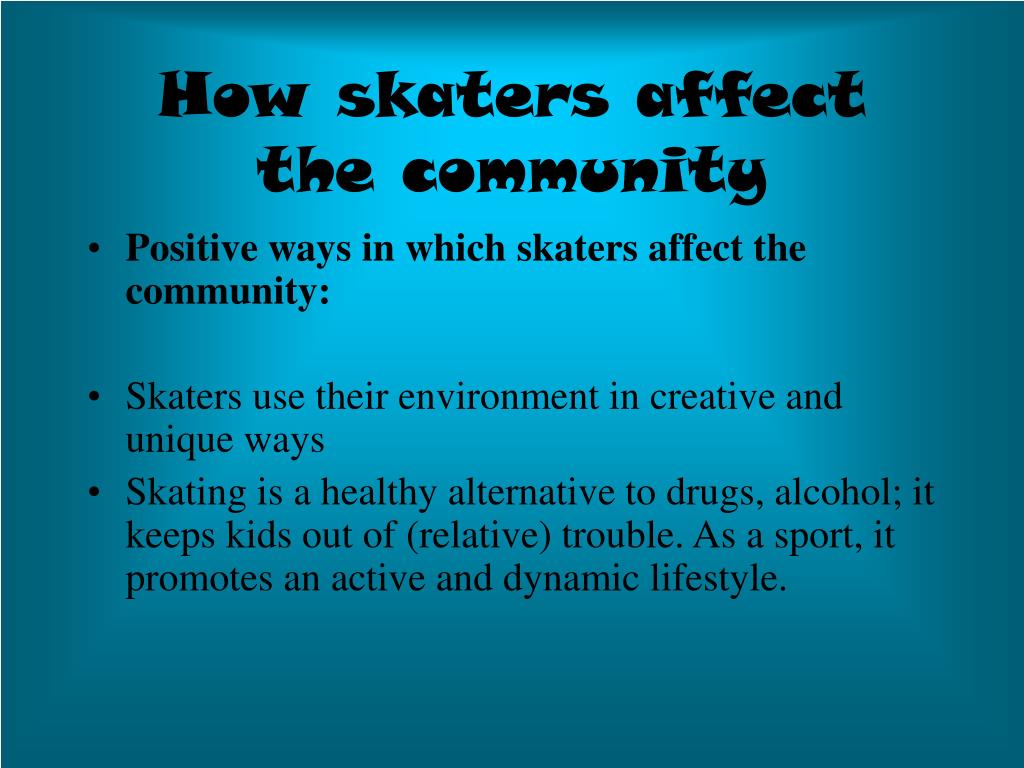 How skaters affect the community

• Positive ways in which skaters affect the community:

• Skaters use their environment in creative and unique ways
• Skating is a healthy alternative to drugs, alcohol; it keeps kids out of (relative) trouble. As a sport, it promotes an active and dynamic lifestyle.